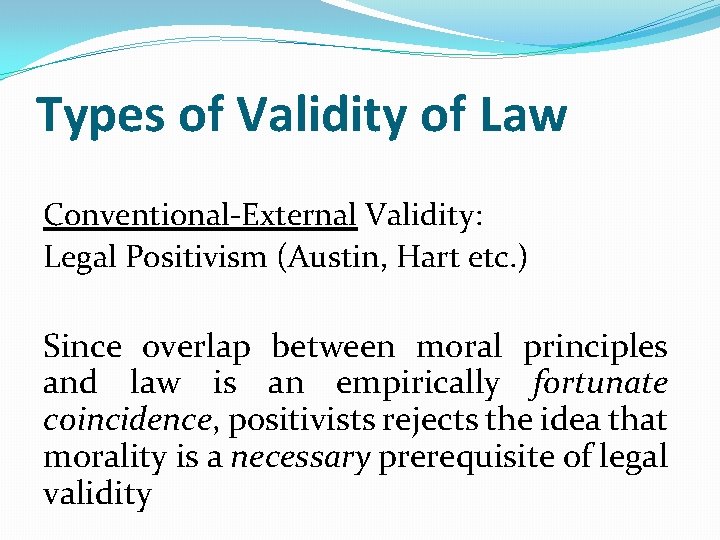 Types of Validity of Law

Conventional-External Validity:
Legal Positivism (Austin, Hart etc.)

Since overlap between moral principles and law is an empirically fortunate coincidence, positivists rejects the idea that morality is a necessary prerequisite of legal validity